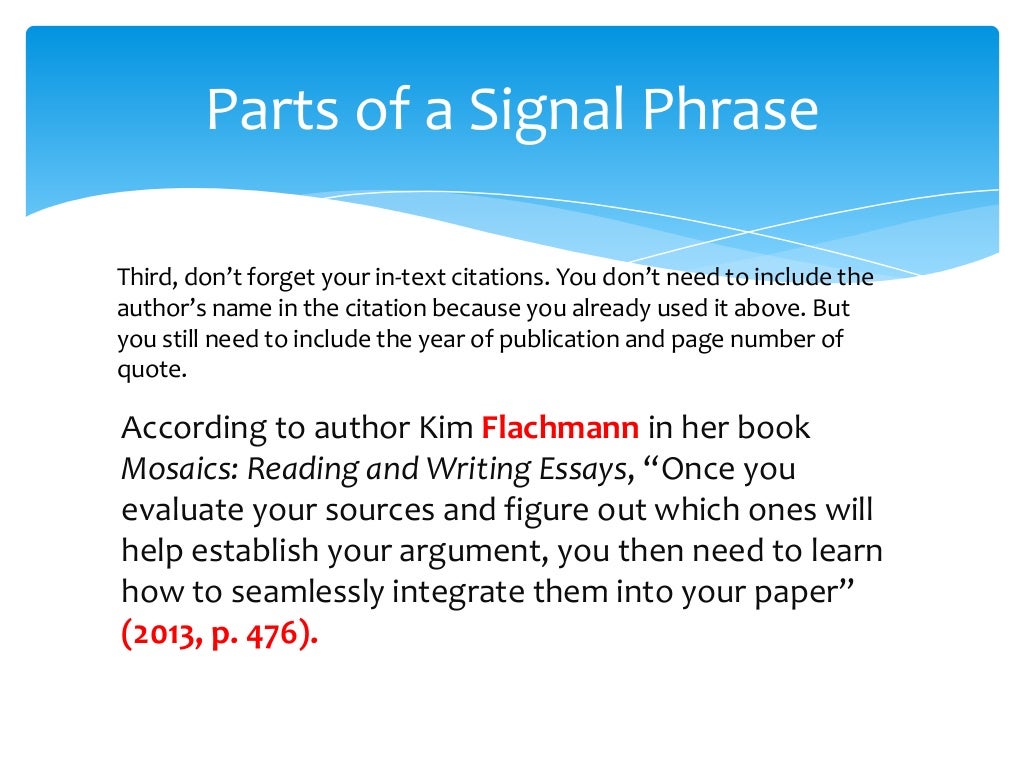 Parts of a Signal Phrase

Third, don't forget your in-text citations. You don't need to include the author's name in the citation because you already used it above. But you still need to include the year of publication and page number of quote.

According to author Kim Flachmann in her book Mosaics: Reading and Writing Essays, "Once you evaluate your sources and figure out which ones will help establish your argument, you then need to learn how to seamlessly integrate them into your paper" (2013, p. 476).